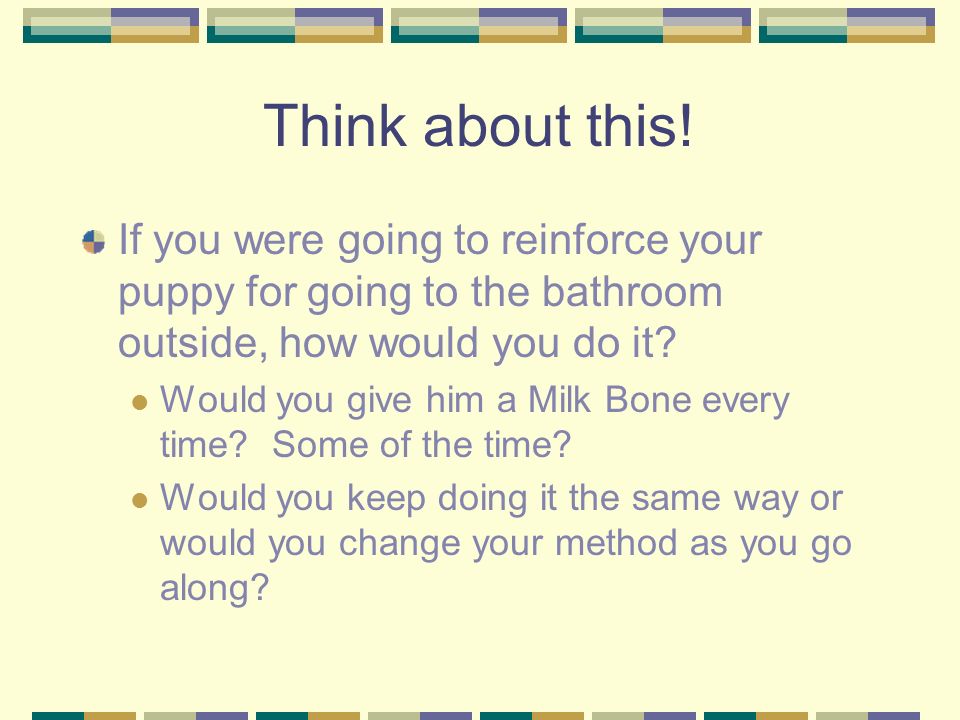 Think about this!

If you were going to reinforce your puppy for going to the bathroom outside, how would you do it?

Would you give him a Milk Bone every time?  Some of the time?

Would you keep doing it the same way or would you change your method as you go along?